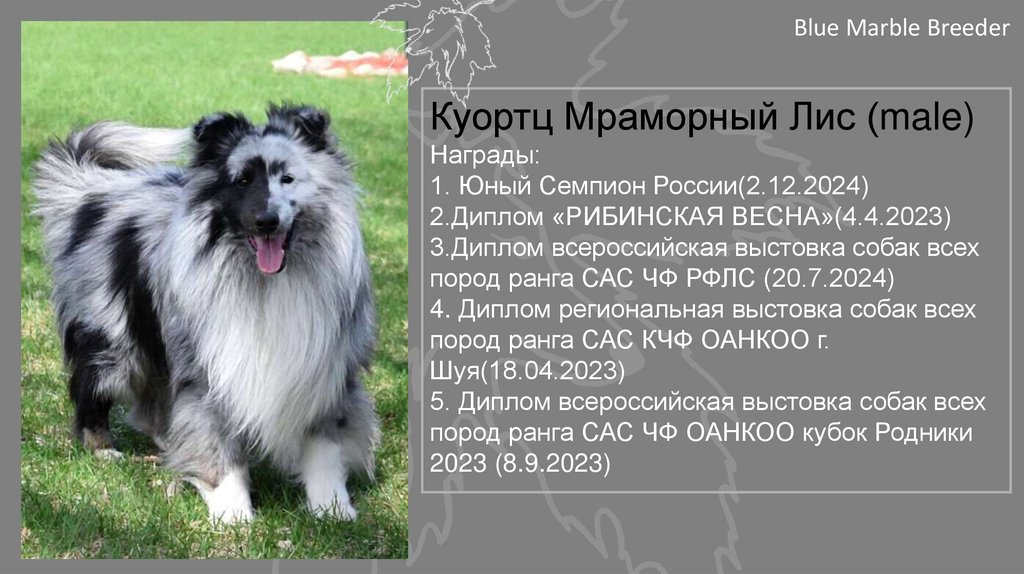 Blue Marble Breeder

Куортц Мраморный Лис (male)
Награды:
1. Юный Семпион России(2.12.2024)
2.Диплом «РИБИНСКАЯ ВЕСНА»(4.4.2023)
3.Диплом всероссийская выстовка собак всех пород ранга САС ЧФ РФЛС (20.7.2024)
4. Диплом региональная выстовка собак всех пород ранга САС КЧФ ОАНКОО г. Шуя(18.04.2023)
5. Диплом всероссийская выстовка собак всех пород ранга САС ЧФ ОАНКОО кубок Родники 2023 (8.9.2023)